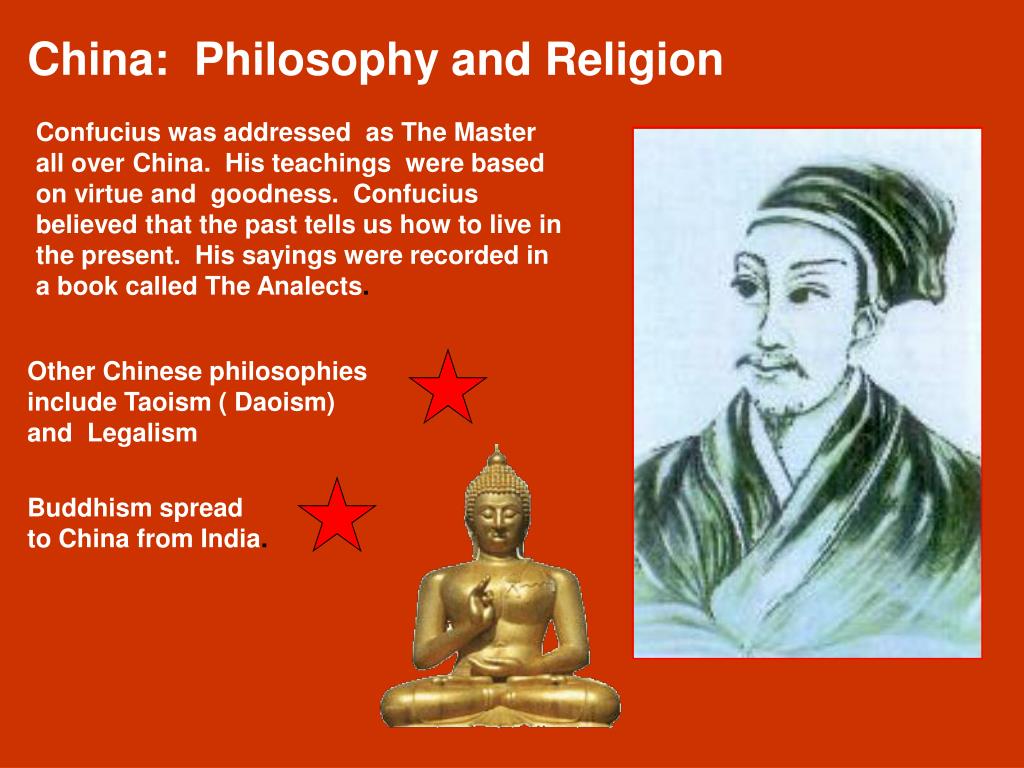 China: Philosophy and Religion

Confucius was addressed as The Master all over China. His teachings were based on virtue and goodness. Confucius believed that the past tells us how to live in the present. His sayings were recorded in a book called The Analects.

Other Chinese philosophies include Taoism ( Daoism) and Legalism

Buddhism spread to China from India.